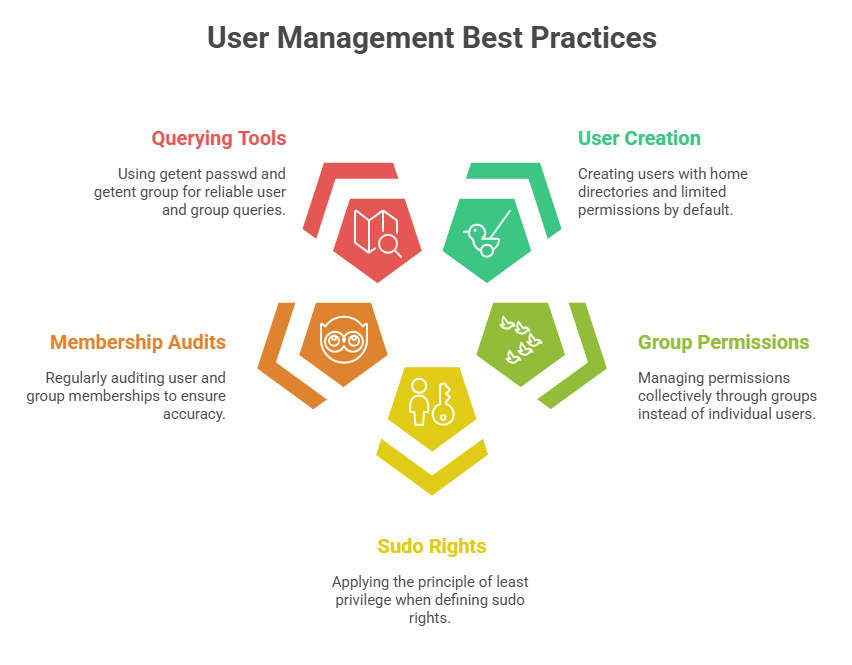 User Management Best Practices

Querying Tools

Using getent passwd and getent group for reliable user and group queries.

User Creation

Creating users with home directories and limited permissions by default.

Membership Audits

Regularly auditing user and group memberships to ensure accuracy.

Group Permissions

Managing permissions collectively through groups instead of individual users.

Sudo Rights

Applying the principle of least privilege when defining sudo rights.